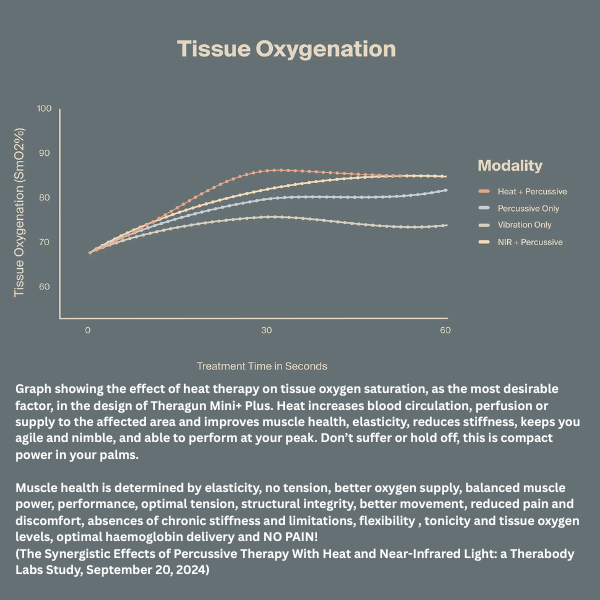 Tissue Oxygenation

Tissue Oxygenation (SmO2%)

100
90
80
70
60

0
30
60

Treatment Time in Seconds

Modality
Heat + Percussive
Percussive Only
Vibration Only
NIR + Percussive

Graph showing the effect of heat therapy on tissue oxygen saturation, as the most desirable factor, in the design of Theragun Mini+ Plus. Heat increases blood circulation, perfusion or supply to the affected area and improves muscle health, elasticity, reduces stiffness, keeps you agile and nimble, and able to perform at your peak. Don't suffer or hold off, this is compact power in your palms.

Muscle health is determined by elasticity, no tension, better oxygen supply, balanced muscle power, performance, optimal tension, structural integrity, better movement, reduced pain and discomfort, absences of chronic stiffness and limitations, flexibility , tonicity and tissue oxygen levels, optimal haemoglobin delivery and NO PAIN!
(The Synergistic Effects of Percussive Therapy With Heat and Near-Infrared Light: a Therabody Labs Study, September 20, 2024)